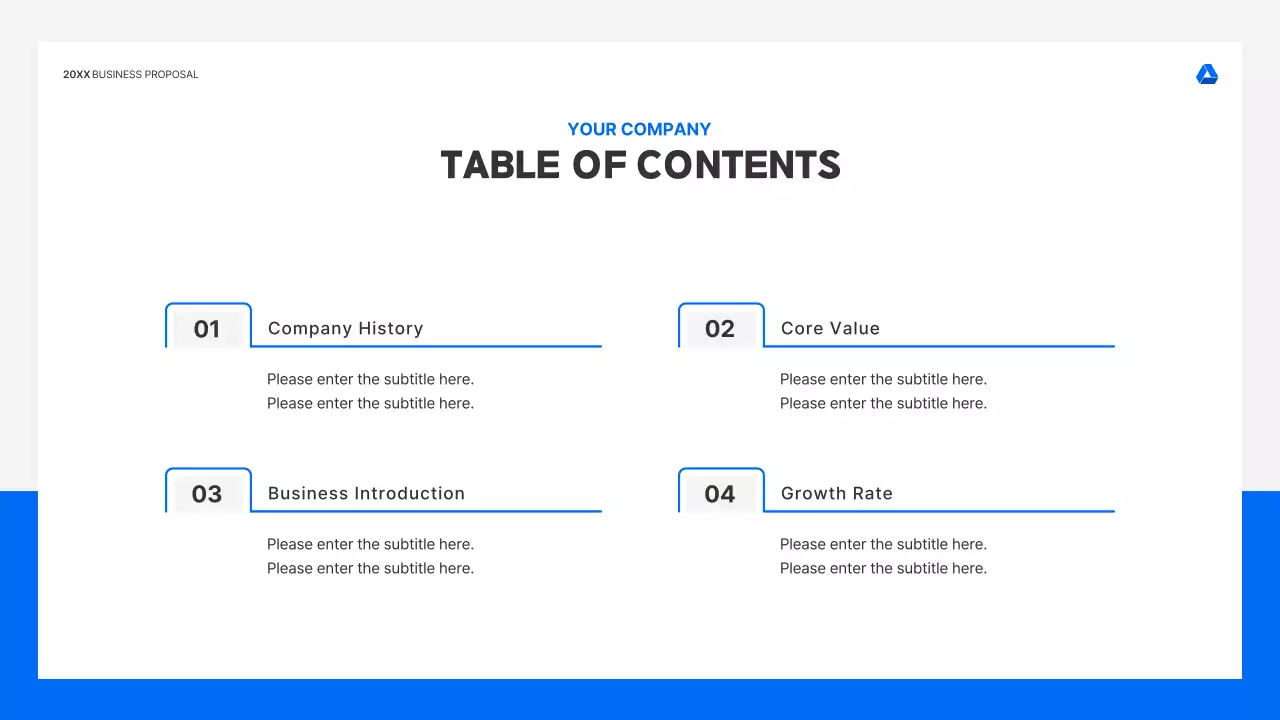 20XX BUSINESS PROPOSAL

YOUR COMPANY
TABLE OF CONTENTS

01 Company History

Please enter the subtitle here.
Please enter the subtitle here.

02 Core Value

Please enter the subtitle here.
Please enter the subtitle here.

03 Business Introduction

Please enter the subtitle here.
Please enter the subtitle here.

04 Growth Rate

Please enter the subtitle here.
Please enter the subtitle here.